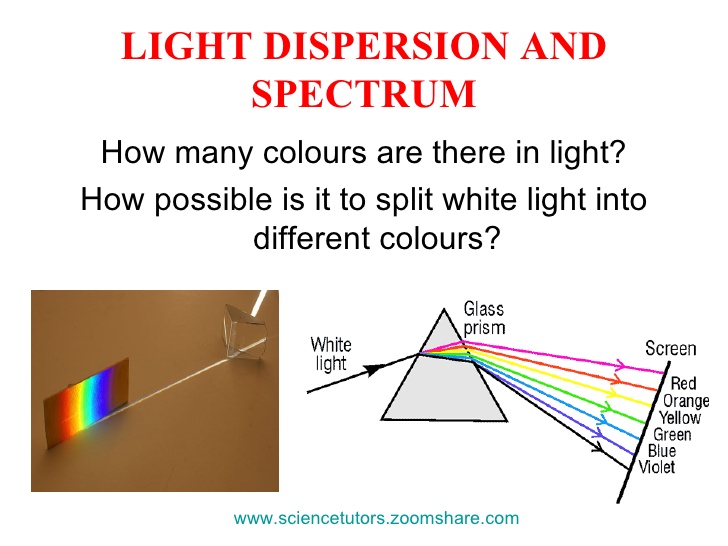 LIGHT DISPERSION AND SPECTRUM

How many colours are there in light?

How possible is it to split white light into different colours?

White light

Glass prism

Screen

Red
Orange
Yellow
Green
Blue
Violet

www.sciencetutors.zoomshare.com